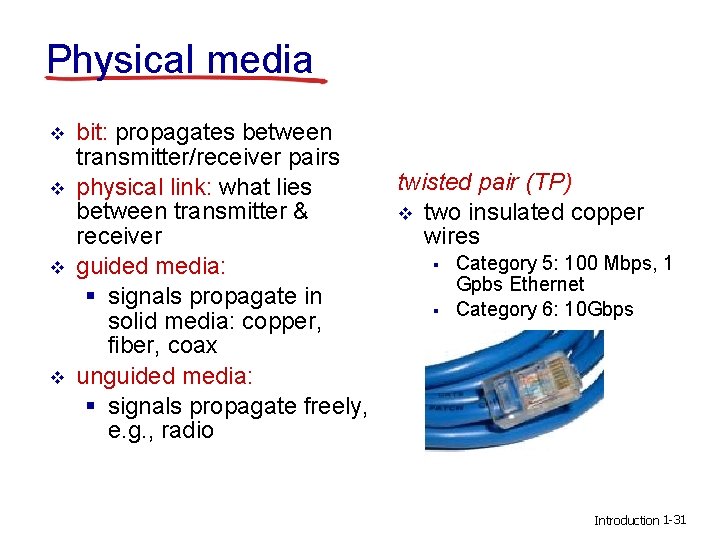 Physical media

❖ bit: propagates between transmitter/receiver pairs
❖ physical link: what lies between transmitter & receiver
❖ guided media:
  ▪ signals propagate in solid media: copper, fiber, coax
❖ unguided media:
  ▪ signals propagate freely, e.g., radio

twisted pair (TP)
❖ two insulated copper wires
  ▪ Category 5: 100 Mbps, 1 Gpbs Ethernet
  ▪ Category 6: 10Gbps

Introduction 1-31